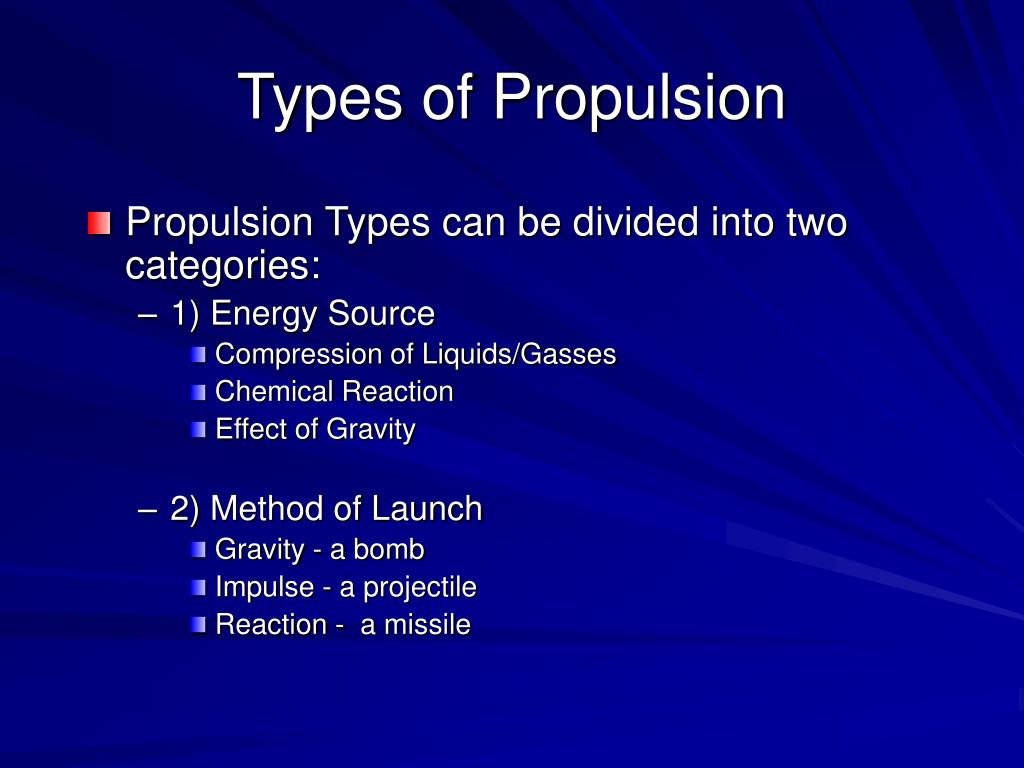 Types of Propulsion

Propulsion Types can be divided into two categories:

– 1) Energy Source

Compression of Liquids/Gasses

Chemical Reaction

Effect of Gravity

– 2) Method of Launch

Gravity - a bomb

Impulse - a projectile

Reaction - a missile